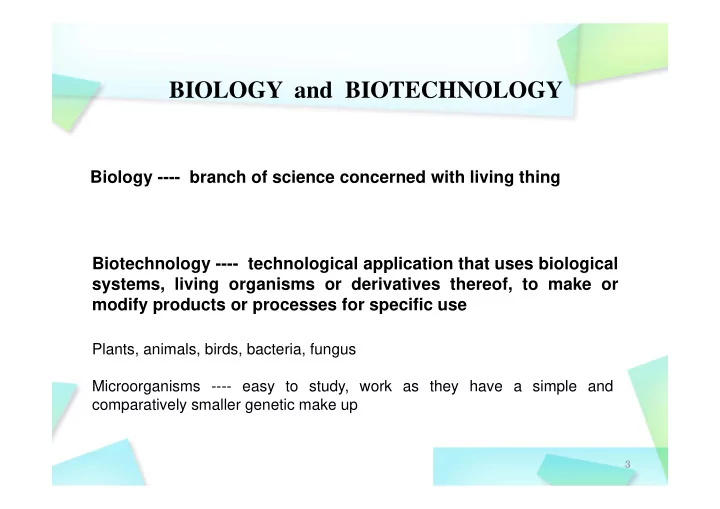 BIOLOGY and BIOTECHNOLOGY

Biology ---- branch of science concerned with living thing

Biotechnology ---- technological application that uses biological systems, living organisms or derivatives thereof, to make or modify products or processes for specific use

Plants, animals, birds, bacteria, fungus

Microorganisms ---- easy to study, work as they have a simple and comparatively smaller genetic make up

3